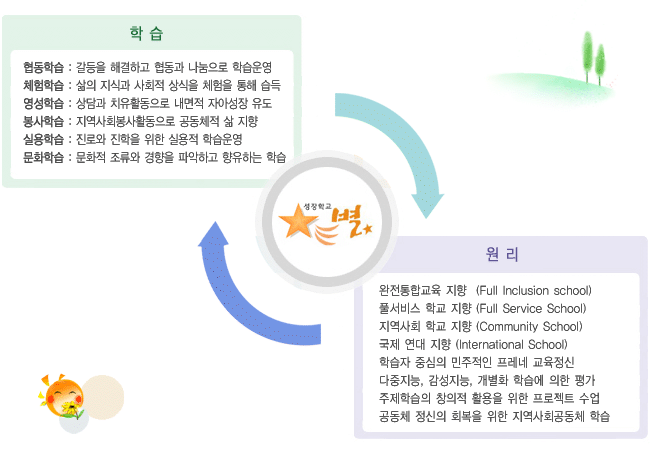 학 습

협동학습 : 갈등을 해결하고 협동과 나눔으로 학습운영
체험학습 : 삶의 지식과 사회적 상식을 체험을 통해 습득
영성학습 : 상담과 치유활동으로 내면적 자아성장 유도
봉사학습 : 지역사회봉사활동으로 공동체적 삶 지향
실용학습 : 진로와 진학을 위한 실용적 학습운영
문화학습 : 문화적 조류와 경향을 파악하고 향유하는 학습

성장학교
별

원 리

완전통합교육 지향 (Full Inclusion school)
풀서비스 학교 지향 (Full Service School)
지역사회 학교 지향 (Community School)
국제 연대 지향 (International School)
학습자 중심의 민주적인 프레네 교육정신
다중지능, 감성지능, 개별화 학습에 의한 평가
주제학습의 창의적 활용을 위한 프로젝트 수업
공동체 정신의 회복을 위한 지역사회공동체 학습